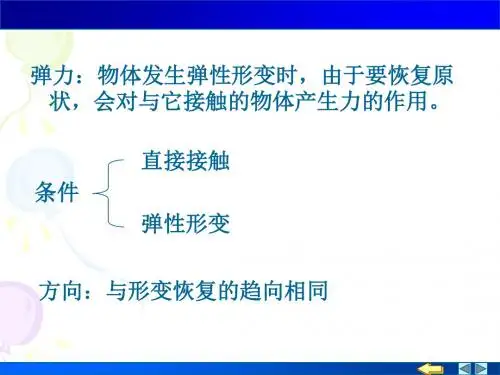 弹力：物体发生弹性形变时，由于要恢复原状，会对与它接触的物体产生力的作用。

条件

直接接触

弹性形变

方向：与形变恢复的趋向相同